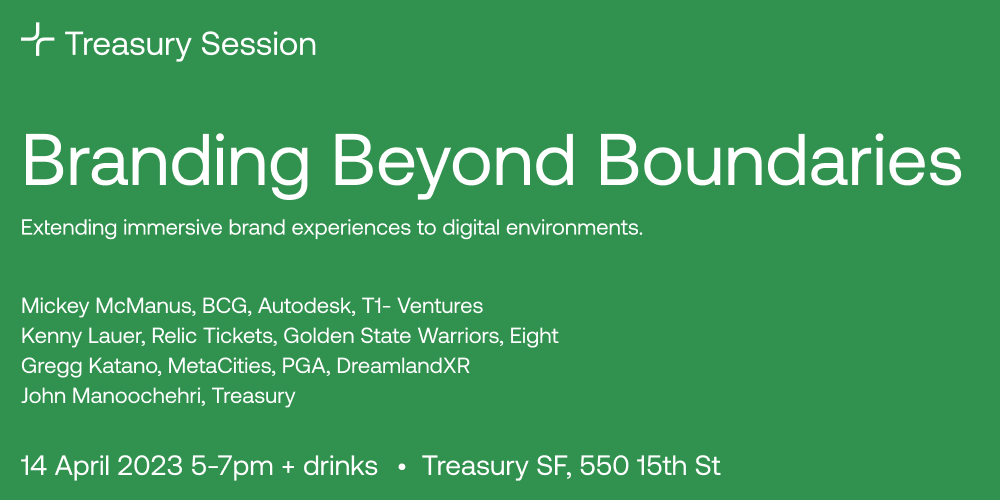 Treasury Session

Branding Beyond Boundaries

Extending immersive brand experiences to digital environments.

Mickey McManus, BCG, Autodesk, T1- Ventures
Kenny Lauer, Relic Tickets, Golden State Warriors, Eight
Gregg Katano, MetaCities, PGA, DreamlandXR
John Manoochehri, Treasury

14 April 2023 5-7pm + drinks • Treasury SF, 550 15th St